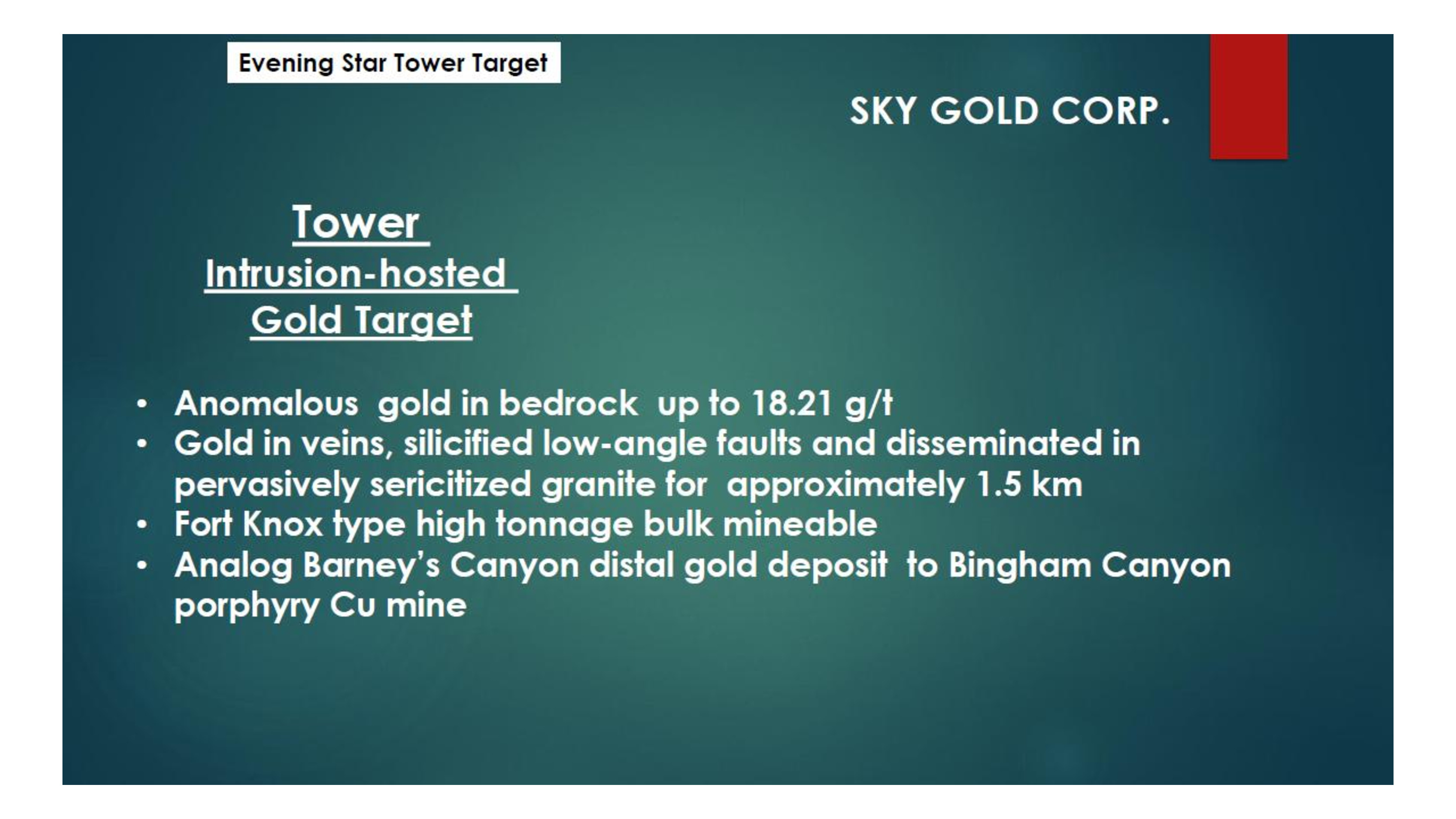 Evening Star Tower Target

SKY GOLD CORP.

Tower
Intrusion-hosted
Gold Target

• Anomalous gold in bedrock up to 18.21 g/t
• Gold in veins, silicified low-angle faults and disseminated in pervasively sericitized granite for approximately 1.5 km
• Fort Knox type high tonnage bulk mineable
• Analog Barney's Canyon distal gold deposit to Bingham Canyon porphyry Cu mine